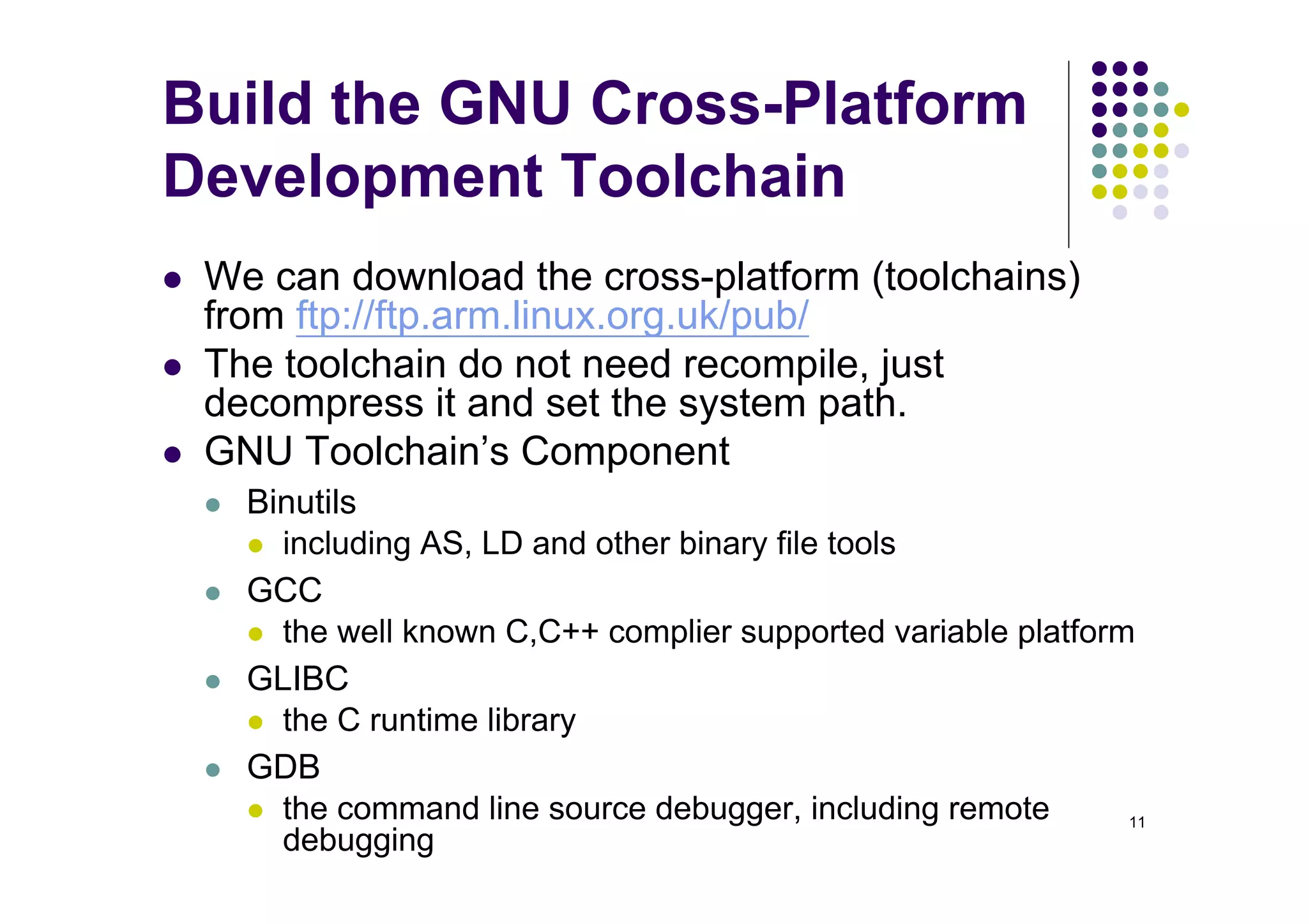 Build the GNU Cross-Platform Development Toolchain

- We can download the cross-platform (toolchains) from ftp://ftp.arm.linux.org.uk/pub/
- The toolchain do not need recompile, just decompress it and set the system path.
- GNU Toolchain's Component
  - Binutils
    - including AS, LD and other binary file tools
  - GCC
    - the well known C,C++ complier supported variable platform
  - GLIBC
    - the C runtime library
  - GDB
    - the command line source debugger, including remote debugging

11